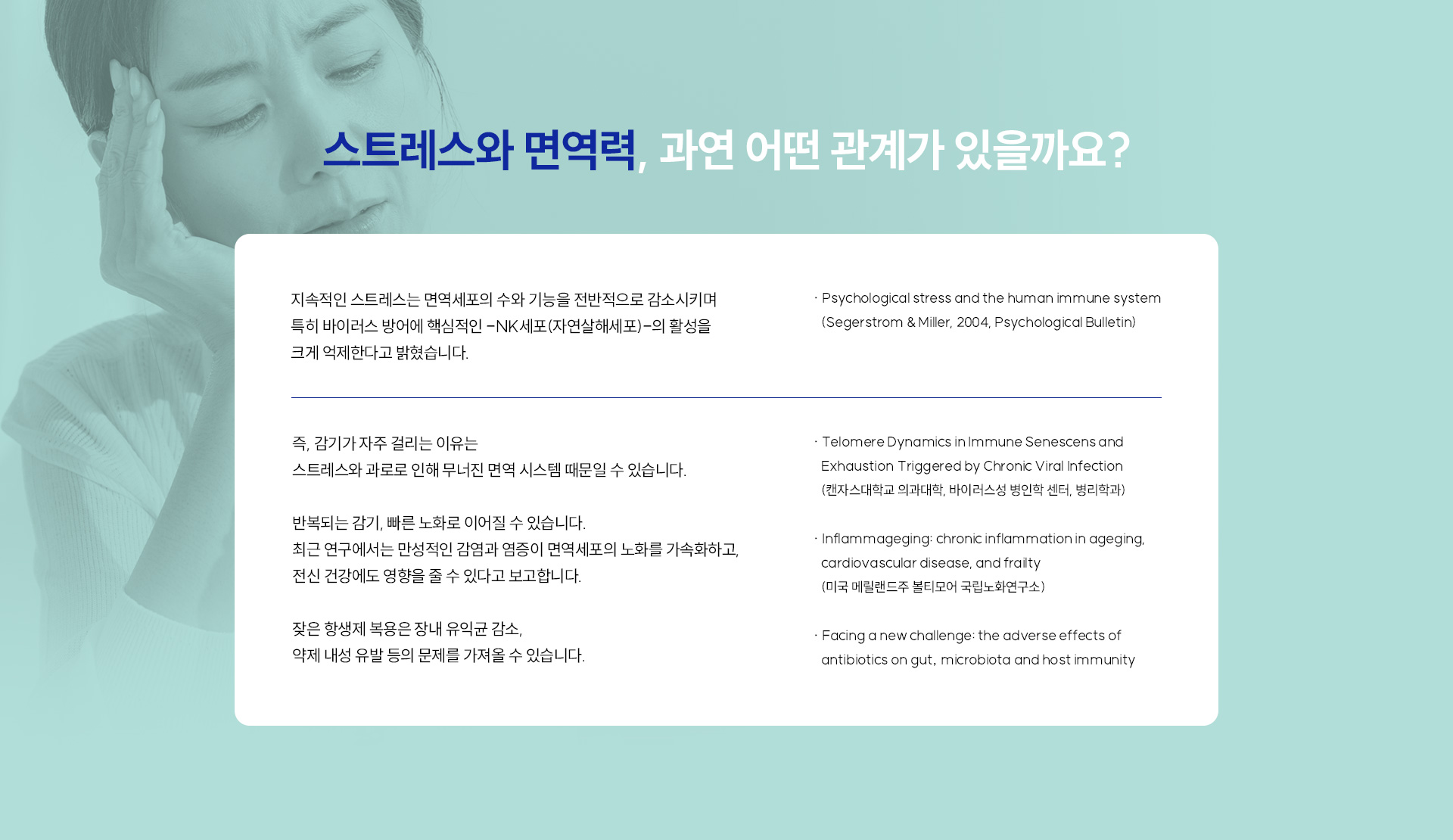 스트레스와 면역력, 과연 어떤 관계가 있을까요?

지속적인 스트레스는 면역세포의 수와 기능을 전반적으로 감소시키며 특히 바이러스 방어에 핵심적인 -NK세포(자연살해세포)-의 활성을 크게 억제한다고 밝혔습니다.

· Psychological stress and the human immune system (Segerstrom & Miller, 2004, Psychological Bulletin)

즉, 감기가 자주 걸리는 이유는
스트레스와 과로로 인해 무너진 면역 시스템 때문일 수 있습니다.

반복되는 감기, 빠른 노화로 이어질 수 있습니다.
최근 연구에서는 만성적인 감염과 염증이 면역세포의 노화를 가속화하고, 전신 건강에도 영향을 줄 수 있다고 보고합니다.

잦은 항생제 복용은 장내 유익균 감소,
약제 내성 유발 등의 문제를 가져올 수 있습니다.

· Telomere Dynamics in Immune Senescens and Exhaustion Triggered by Chronic Viral Infection
(캔자스대학교 의과대학, 바이러스성 병인학 센터, 병리학과)

· Inflammageging: chronic inflammation in ageging, cardiovascular disease, and frailty
(미국 메릴랜드주 볼티모어 국립노화연구소)

· Facing a new challenge: the adverse effects of antibiotics on gut, microbiota and host immunity